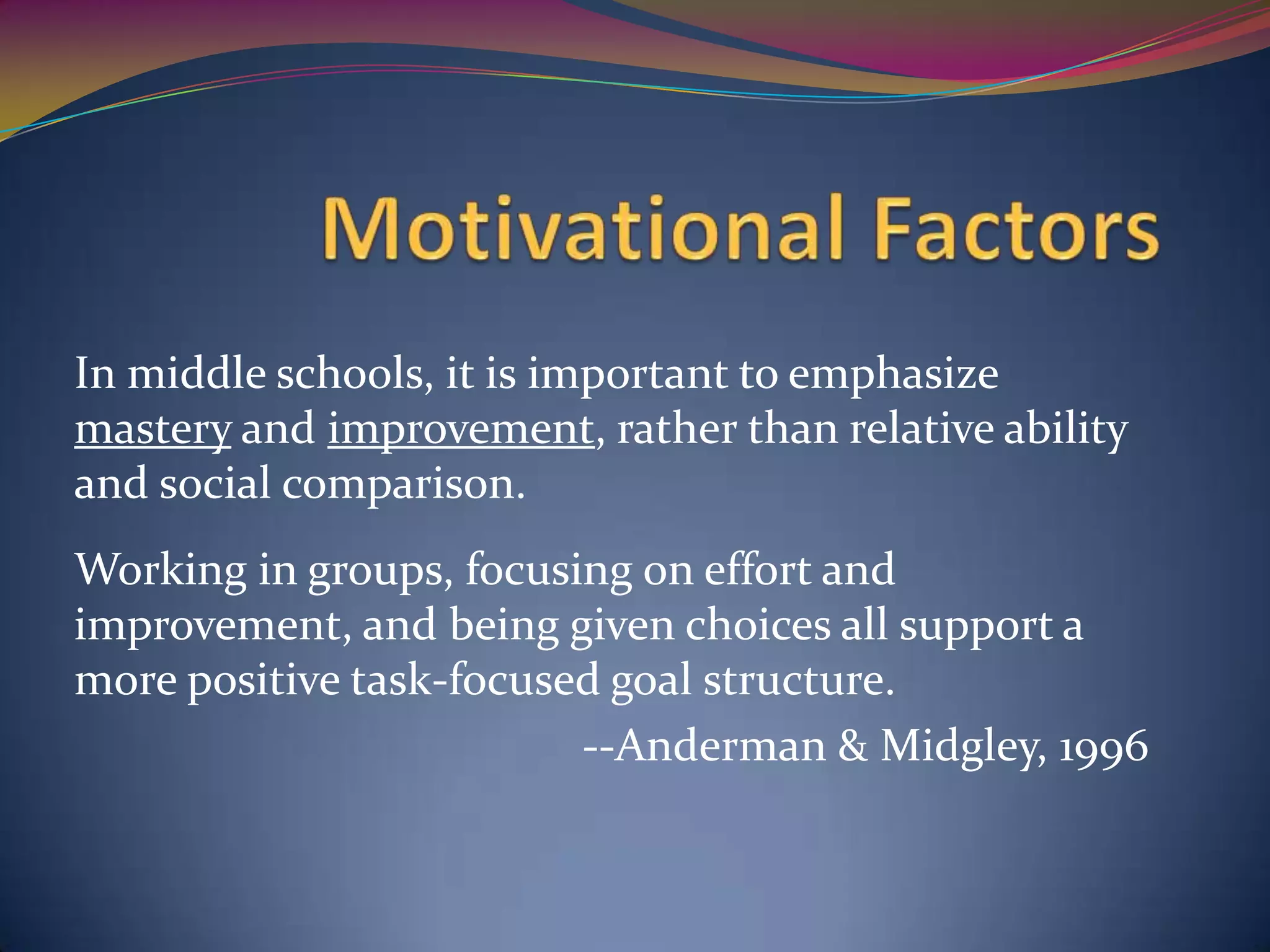 Motivational Factors

In middle schools, it is important to emphasize mastery and improvement, rather than relative ability and social comparison.

Working in groups, focusing on effort and improvement, and being given choices all support a more positive task-focused goal structure.

--Anderman & Midgley, 1996